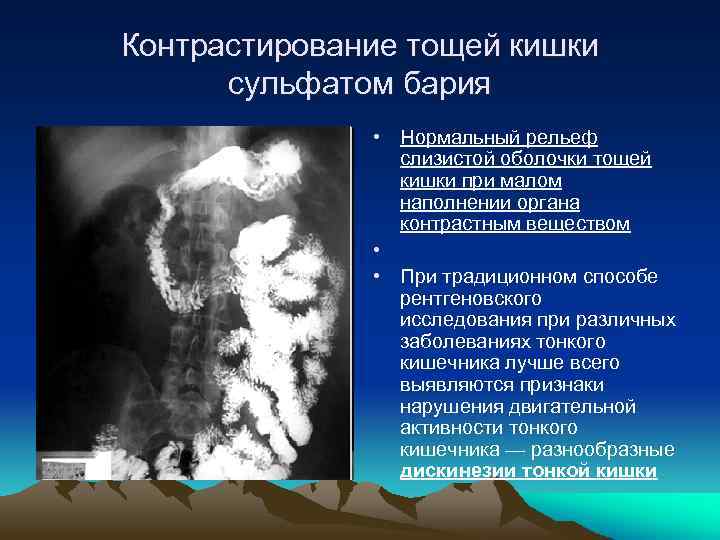 Контрастирование тощей кишки сульфатом бария

• Нормальный рельеф слизистой оболочки тощей кишки при малом наполнении органа контрастным веществом

•

• При традиционном способе рентгеновского исследования при различных заболеваниях тонкого кишечника лучше всего выявляются признаки нарушения двигательной активности тонкого кишечника — разнообразные дискинезии тонкой кишки